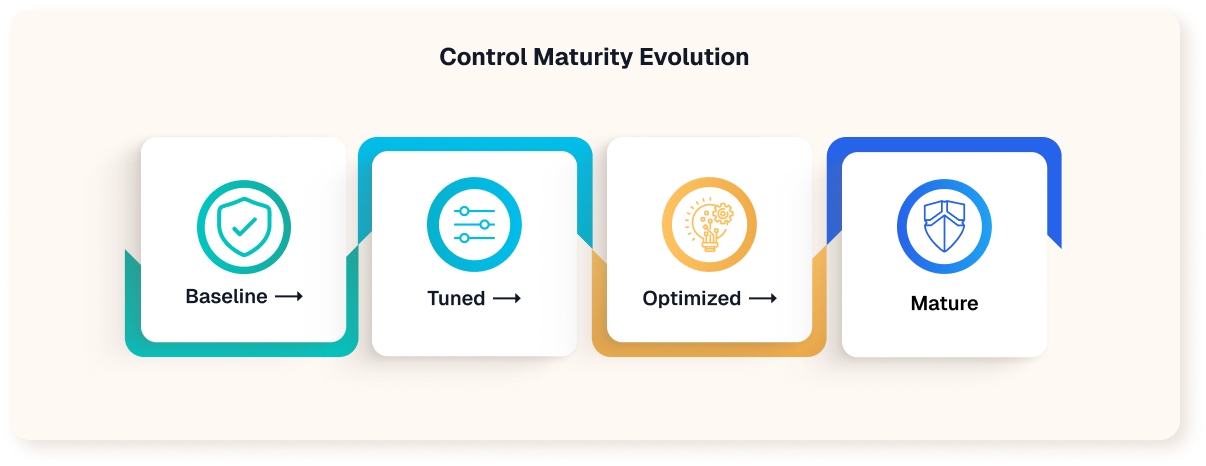 Control Maturity Evolution

Baseline ⟶

Tuned ⟶

Optimized ⟶

Mature